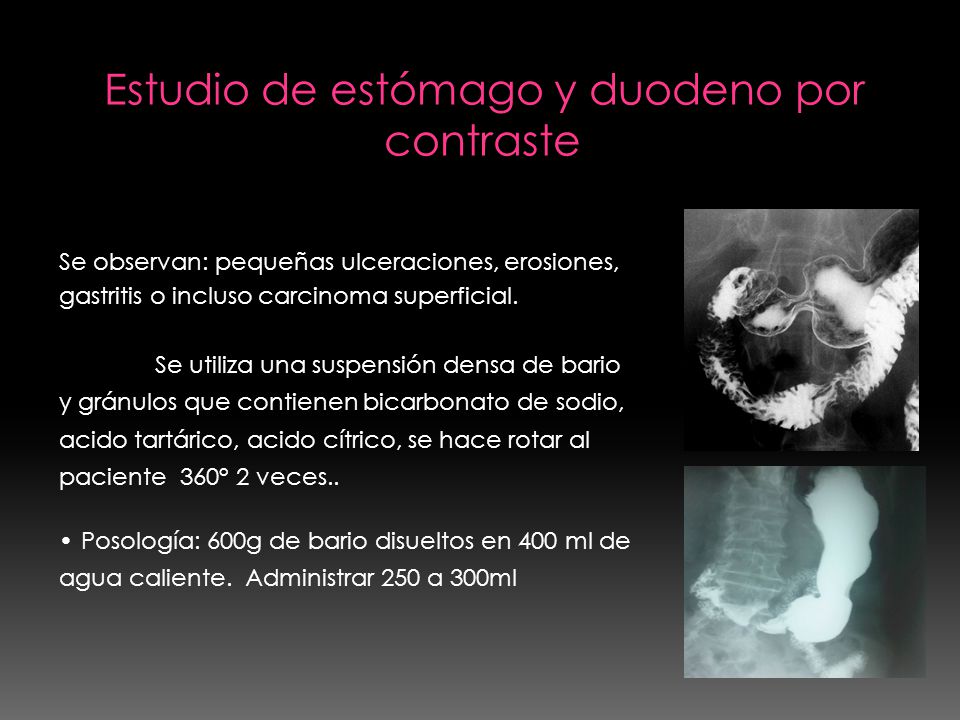 Estudio de estómago y duodeno por contraste

Se observan: pequeñas ulceraciones, erosiones, gastritis o incluso carcinoma superficial.

Se utiliza una suspensión densa de bario y gránulos que contienen bicarbonato de sodio, acido tartárico, acido cítrico, se hace rotar al paciente 360° 2 veces..

• Posología: 600g de bario disueltos en 400 ml de agua caliente. Administrar 250 a 300ml